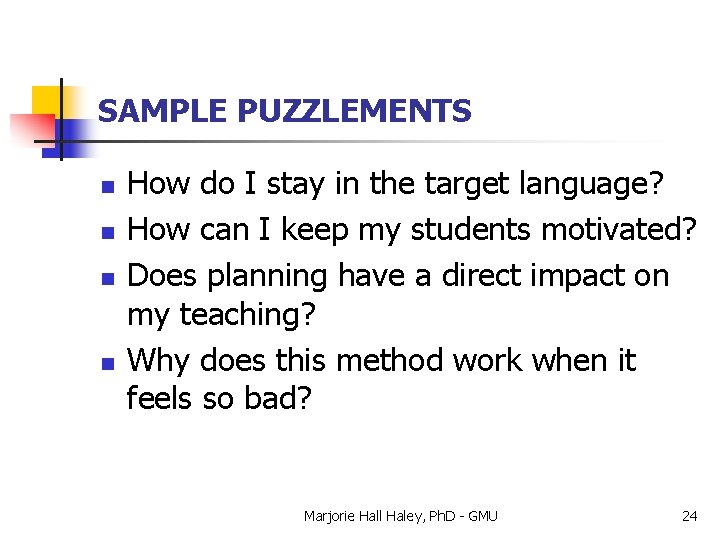 SAMPLE PUZZLEMENTS

- How do I stay in the target language?
- How can I keep my students motivated?
- Does planning have a direct impact on my teaching?
- Why does this method work when it feels so bad?

Marjorie Hall Haley, PhD - GMU

24